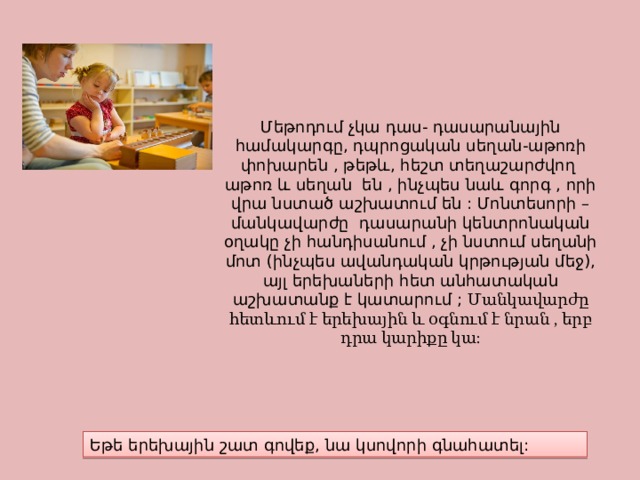 Մեթոդում չկա դաս- դասարանային համակարգը, դպրոցական սեղան-աթոռի փոխարեն , թեթև, հեշտ տեղաշարժվող աթոռ և սեղան  են , ինչպես նաև գորգ , որի վրա նստած աշխատում են : Մոնտեսորի – մանկավարժը  դասարանի կենտրոնական օղակը չի հանդիսանում , չի նստում սեղանի մոտ (ինչպես ավանդական կրթության մեջ), այլ երեխաների հետ անհատական աշխատանք է կատարում ; Մանկավարժը հետևում է երեխային և օգնում է նրան , երբ դրա կարիքը կա:

Եթե երեխային շատ գովեք, նա կսովորի գնահատել: